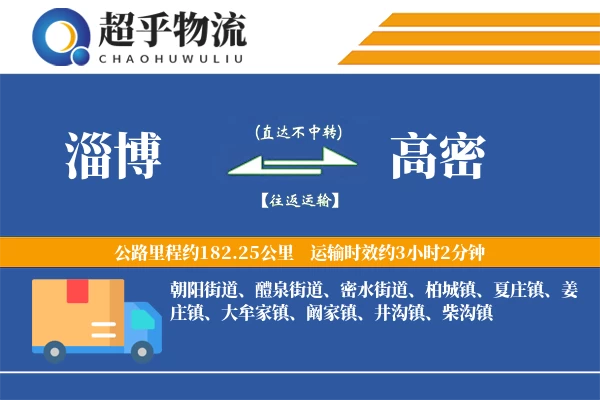 超乎物流
CHAOHUWULIU

淄博

(直达不中转)

【往返运输】

高密

公路里程约182.25公里　运输时效约3小时2分钟

朝阳街道、醴泉街道、密水街道、柏城镇、夏庄镇、姜庄镇、大牟家镇、阚家镇、井沟镇、柴沟镇